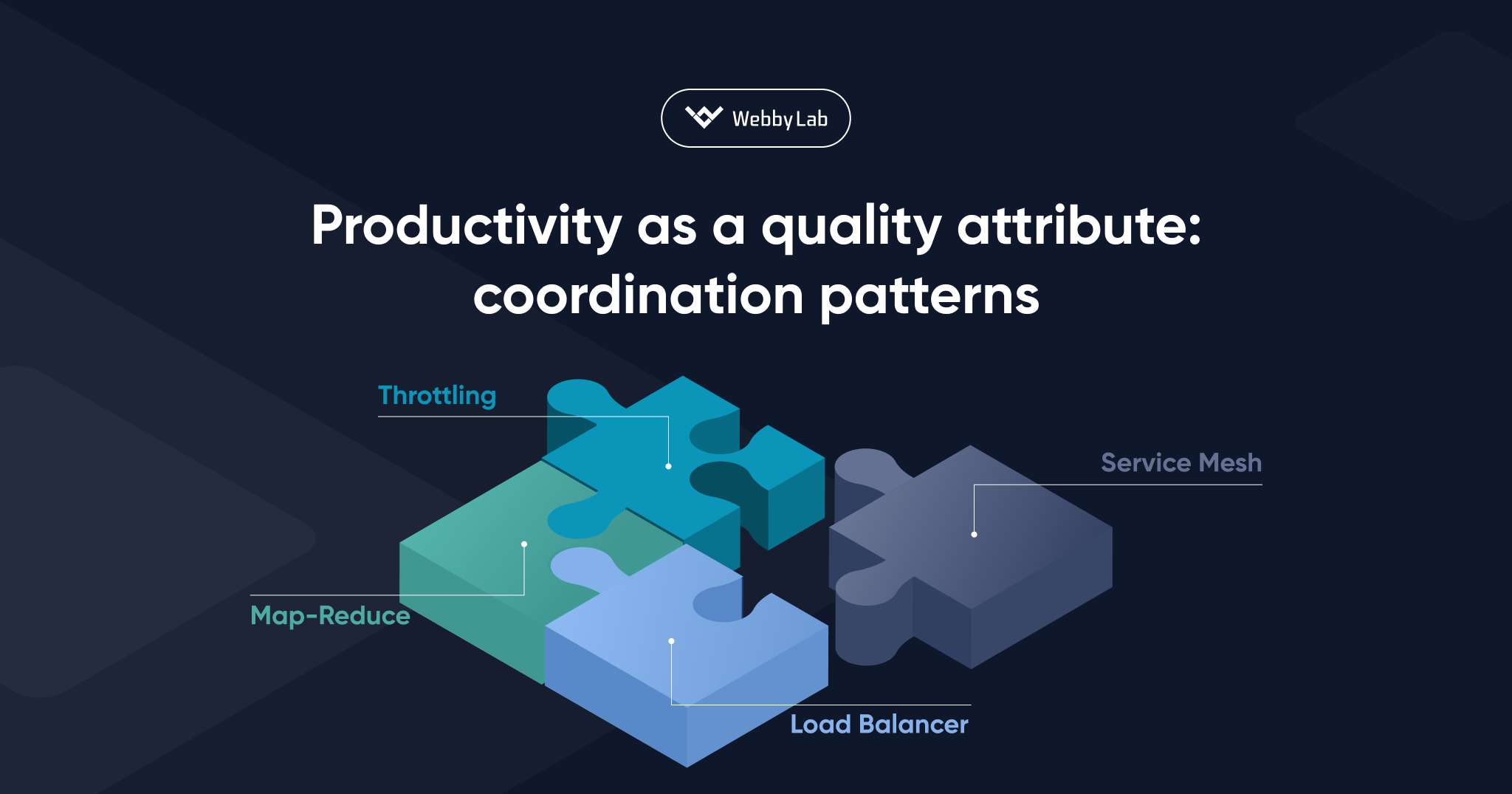 WebbyLab

Productivity as a quality attribute: coordination patterns

Throttling

Service Mesh

Map-Reduce

Load Balancer